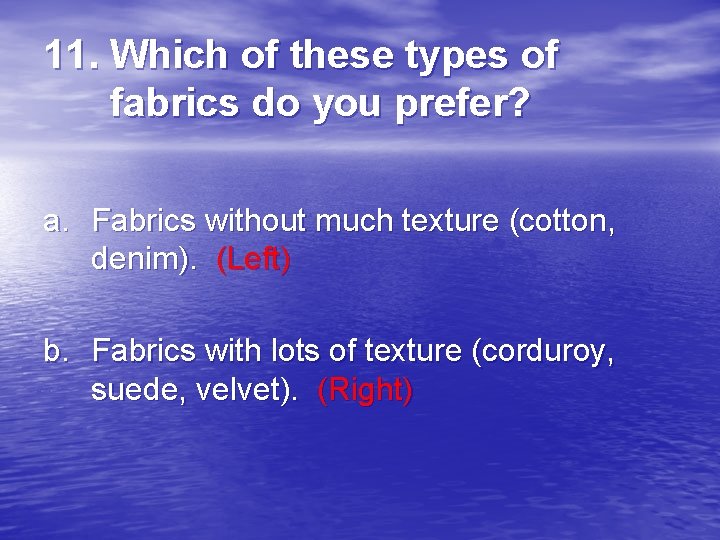 11. Which of these types of fabrics do you prefer?

a. Fabrics without much texture (cotton, denim). (Left)

b. Fabrics with lots of texture (corduroy, suede, velvet). (Right)